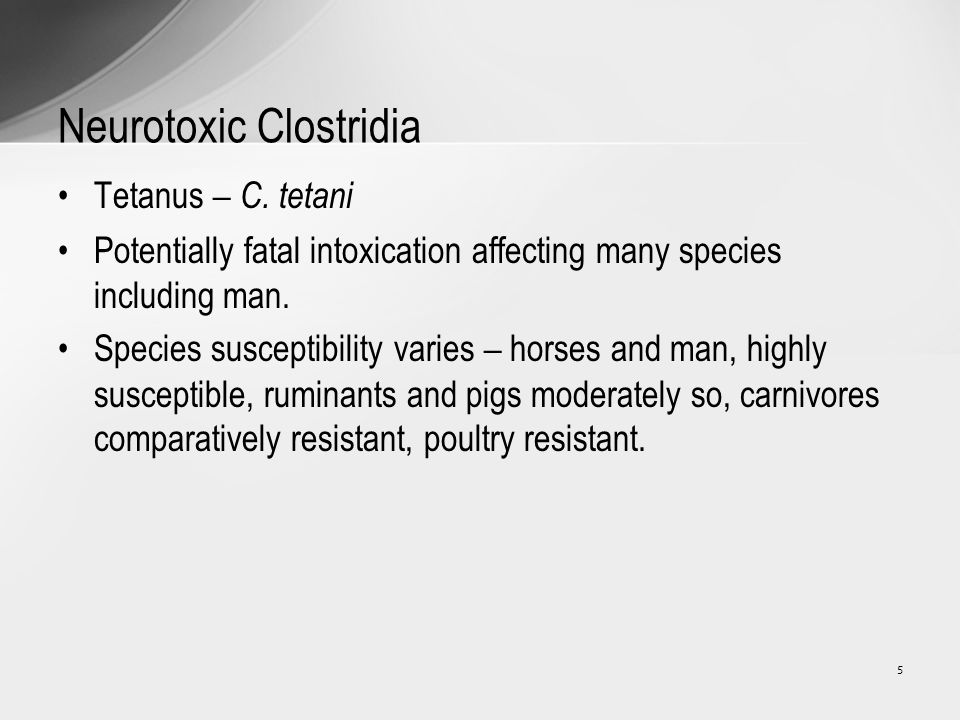 Neurotoxic Clostridia

• Tetanus – C. tetani

• Potentially fatal intoxication affecting many species including man.

• Species susceptibility varies – horses and man, highly susceptible, ruminants and pigs moderately so, carnivores comparatively resistant, poultry resistant.

5